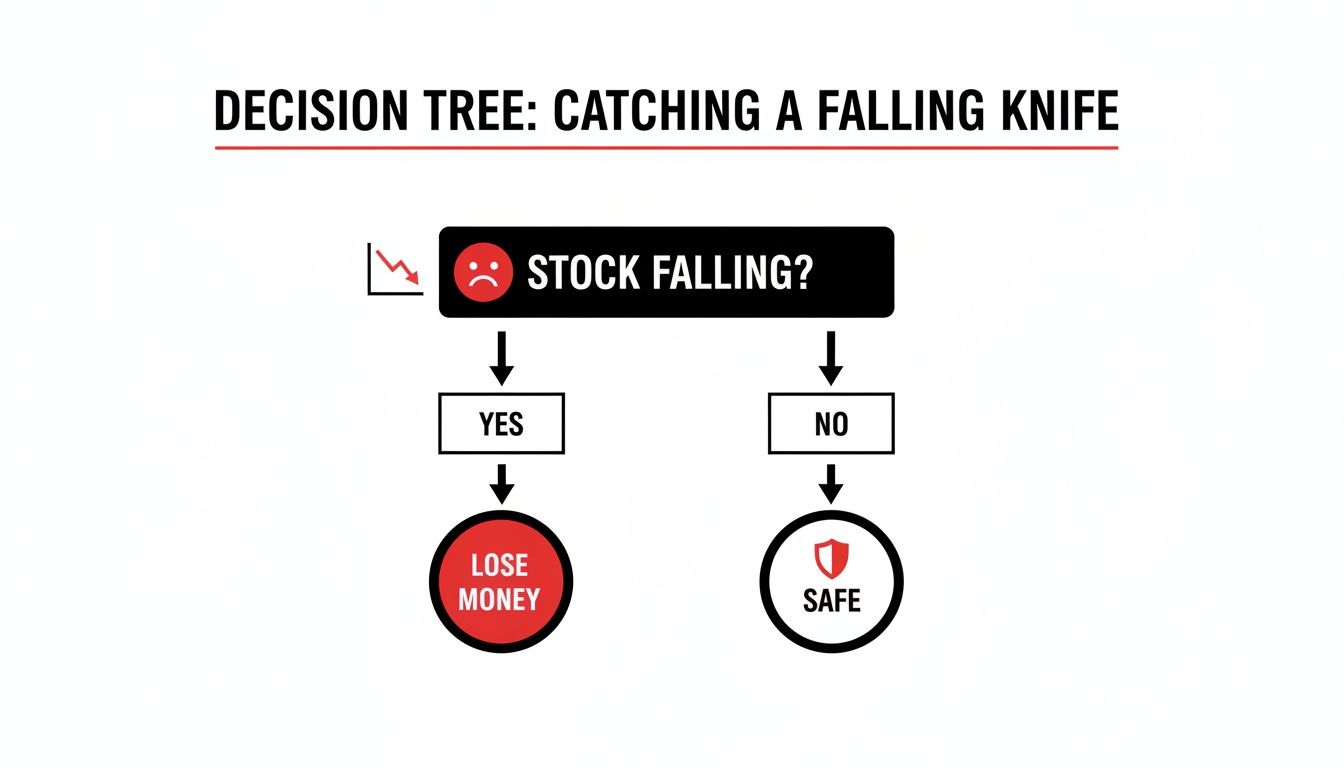 DECISION TREE: CATCHING A FALLING KNIFE

STOCK FALLING?

YES

NO

LOSE MONEY

SAFE